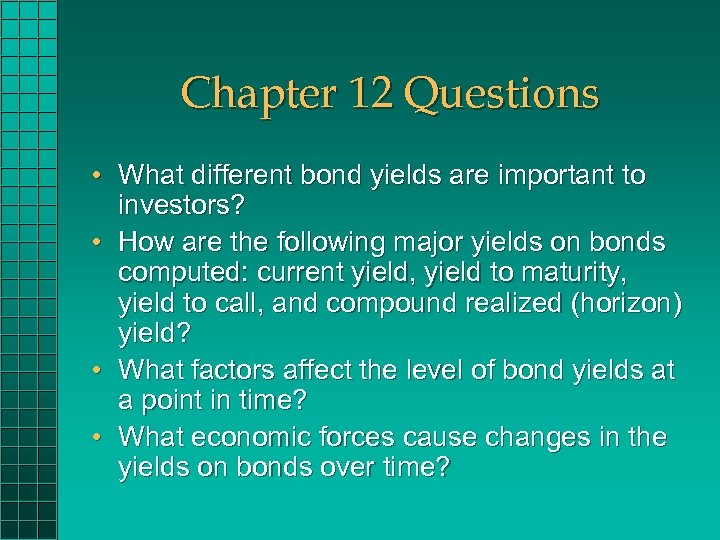 Chapter 12 Questions

• What different bond yields are important to investors?
• How are the following major yields on bonds computed: current yield, yield to maturity, yield to call, and compound realized (horizon) yield?
• What factors affect the level of bond yields at a point in time?
• What economic forces cause changes in the yields on bonds over time?